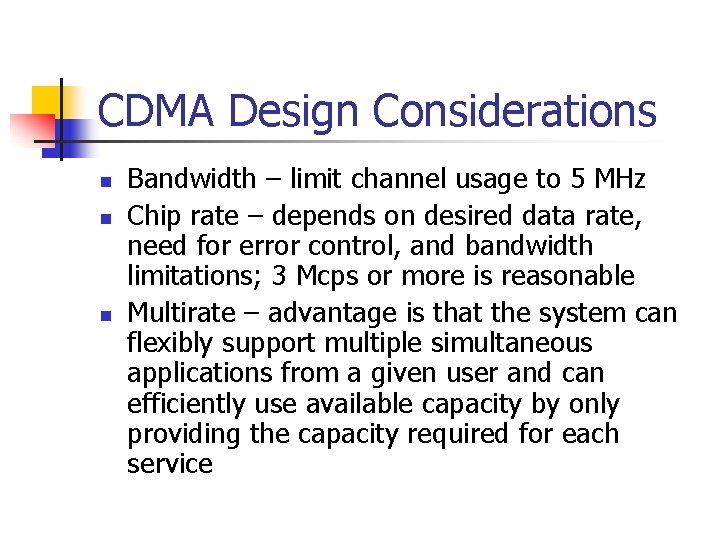 CDMA Design Considerations

- Bandwidth – limit channel usage to 5 MHz
- Chip rate – depends on desired data rate, need for error control, and bandwidth limitations; 3 Mcps or more is reasonable
- Multirate – advantage is that the system can flexibly support multiple simultaneous applications from a given user and can efficiently use available capacity by only providing the capacity required for each service